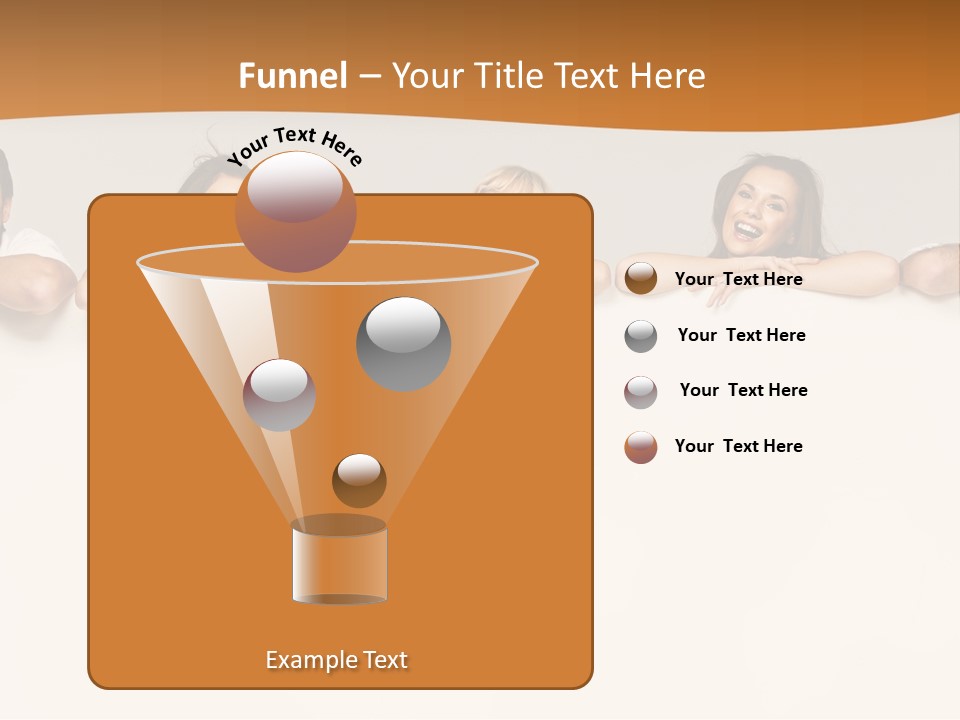 Funnel – Your Title Text Here

Your Text Here

Your Text Here

Your Text Here

Your Text Here

Your Text Here

Example Text